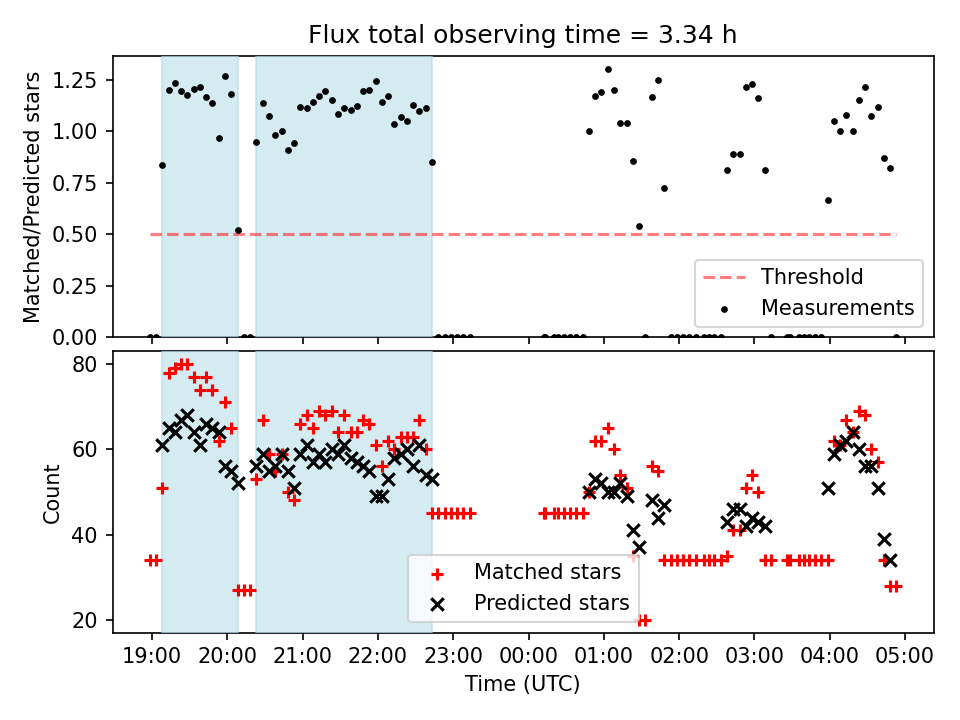 Flux total observing time = 3.34 h

Matched/Predicted stars

1.25
1.00
0.75
0.50
0.25
0.00

Threshold
Measurements

Count

80
60
40
20

Matched stars
Predicted stars

19:00 20:00 21:00 22:00 23:00 00:00 01:00 02:00 03:00 04:00 05:00

Time (UTC)